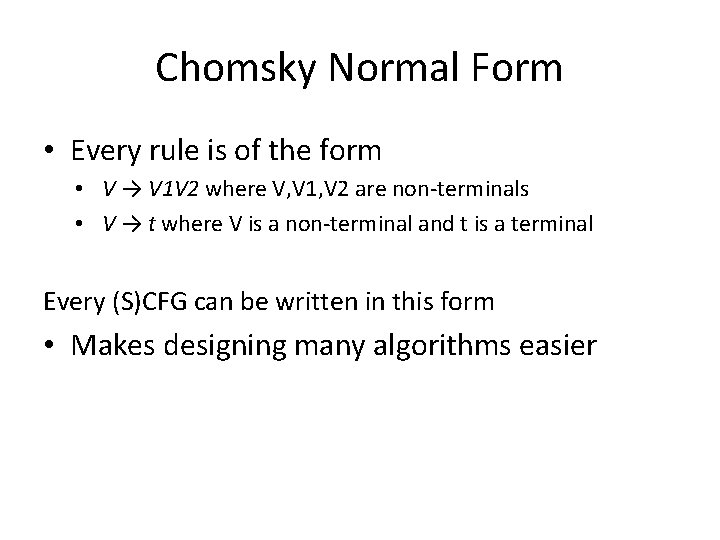 Chomsky Normal Form

• Every rule is of the form
  • $V \rightarrow V1V2$ where V,V1,V2 are non-terminals
  • $V \rightarrow t$ where V is a non-terminal and t is a terminal

Every (S)CFG can be written in this form
• Makes designing many algorithms easier